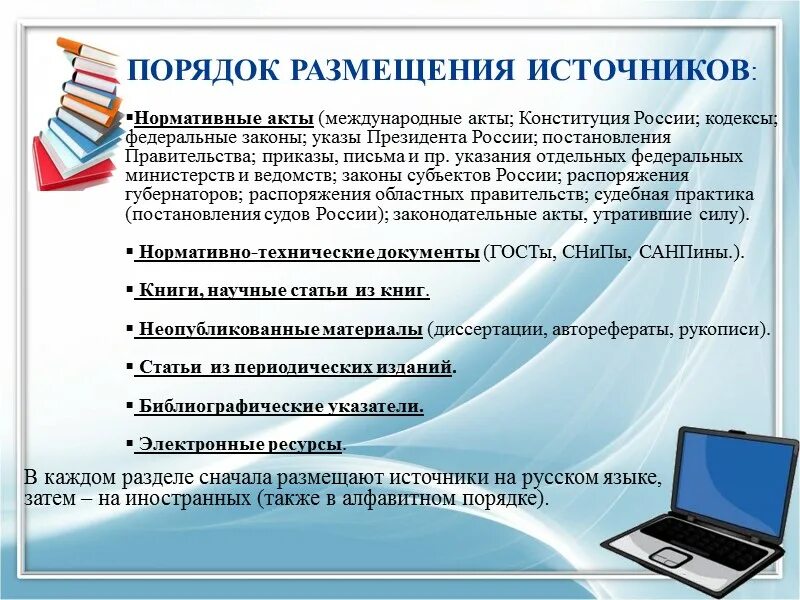 ПОРЯДОК РАЗМЕЩЕНИЯ ИСТОЧНИКОВ:

▪Нормативные акты (международные акты; Конституция России; кодексы; федеральные законы; указы Президента России; постановления Правительства; приказы, письма и пр. указания отдельных федеральных министерств и ведомств; законы субъектов России; распоряжения губернаторов; распоряжения областных правительств; судебная практика (постановления судов России); законодательные акты, утратившие силу).

▪ Нормативно-технические документы (ГОСТы, СНиПы, САНПины.).

▪ Книги, научные статьи из книг.

▪ Неопубликованные материалы (диссертации, авторефераты, рукописи).

▪ Статьи из периодических изданий.

▪ Библиографические указатели.

▪ Электронные ресурсы.

В каждом разделе сначала размещают источники на русском языке, затем – на иностранных (также в алфавитном порядке).